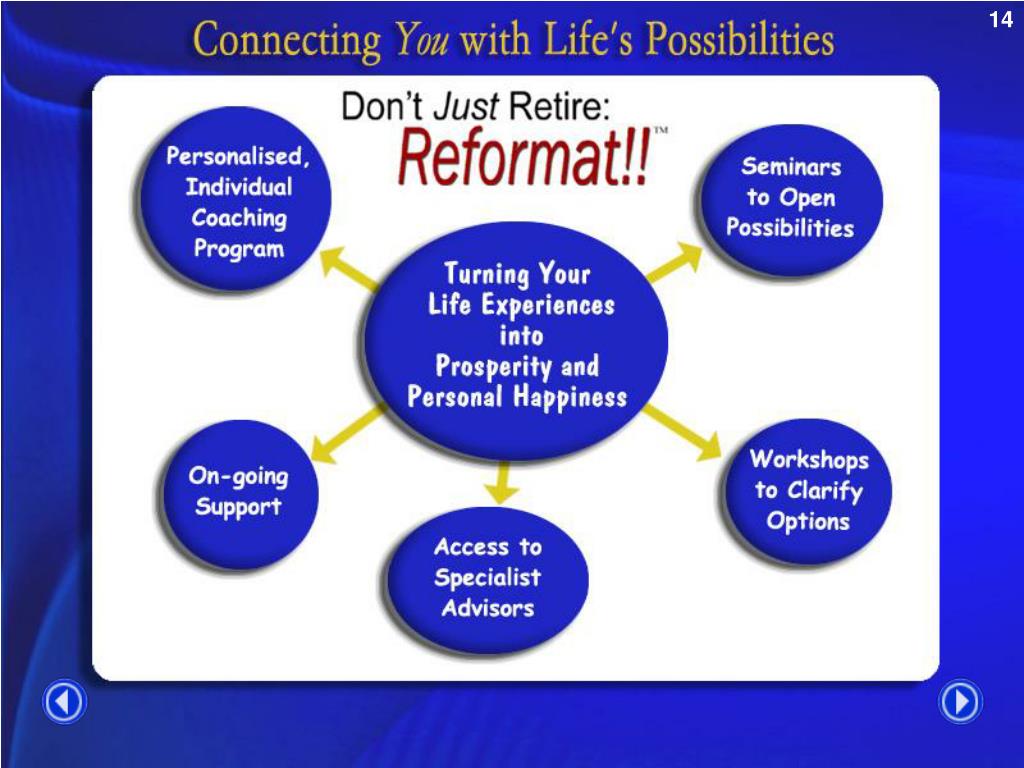 14

Connecting You with Life's Possibilities

Don't Just Retire:
Reformat!!™

Personalised, Individual Coaching Program

Seminars to Open Possibilities

Turning Your Life Experiences into Prosperity and Personal Happiness

On-going Support

Workshops to Clarify Options

Access to Specialist Advisors